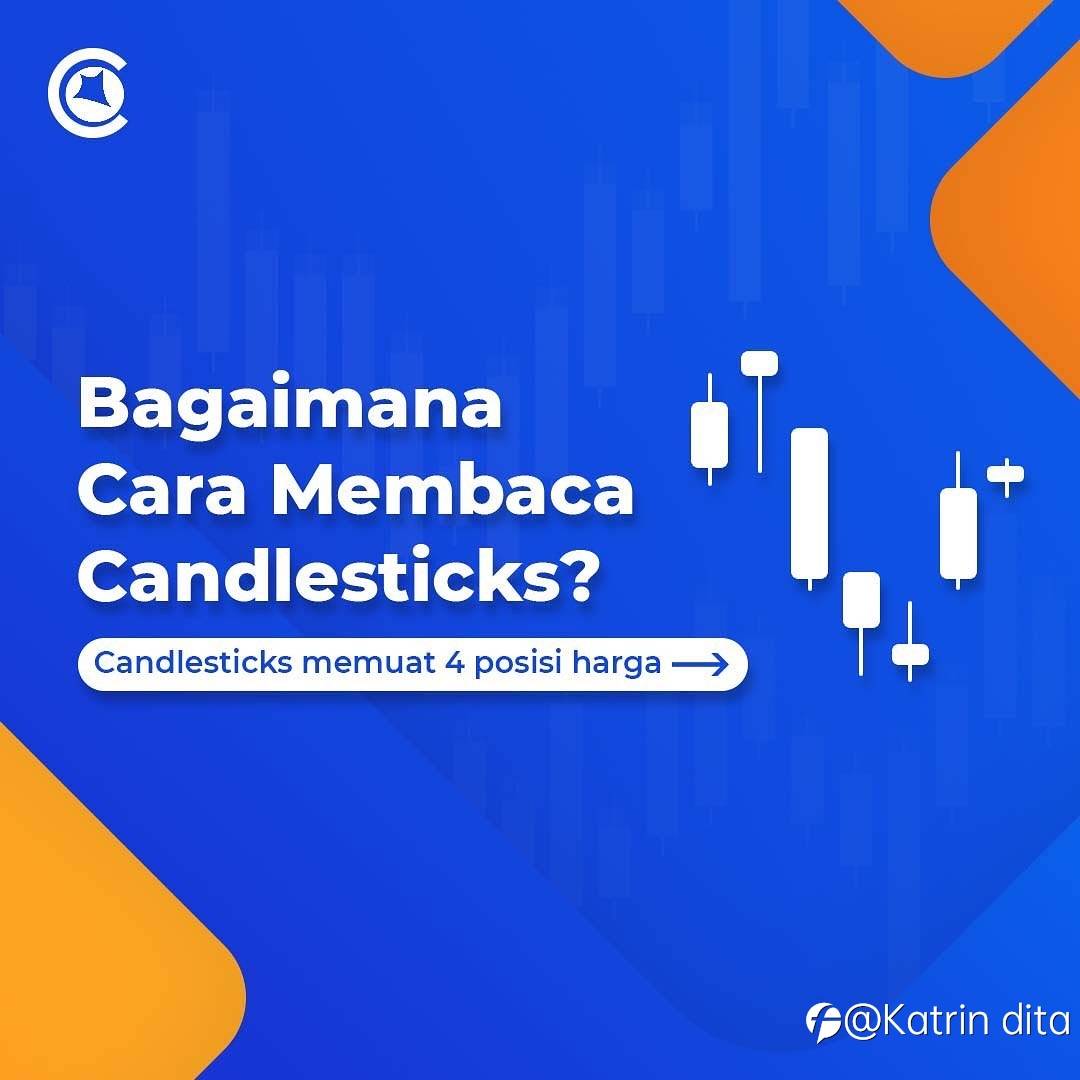 Bagaimana Cara Membaca Candlesticks?

Candlesticks memuat 4 posisi harga

@Katrin dita